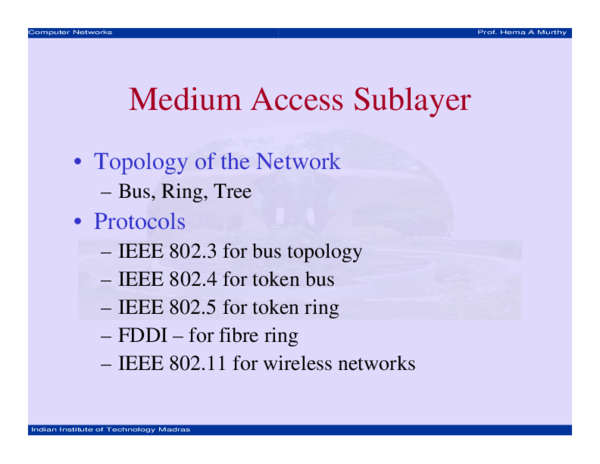 Computer Networks

Prof. Hema A Murthy

Medium Access Sublayer

• Topology of the Network
– Bus, Ring, Tree
• Protocols
– IEEE 802.3 for bus topology
– IEEE 802.4 for token bus
– IEEE 802.5 for token ring
– FDDI – for fibre ring
– IEEE 802.11 for wireless networks

Indian Institute of Technology Madras